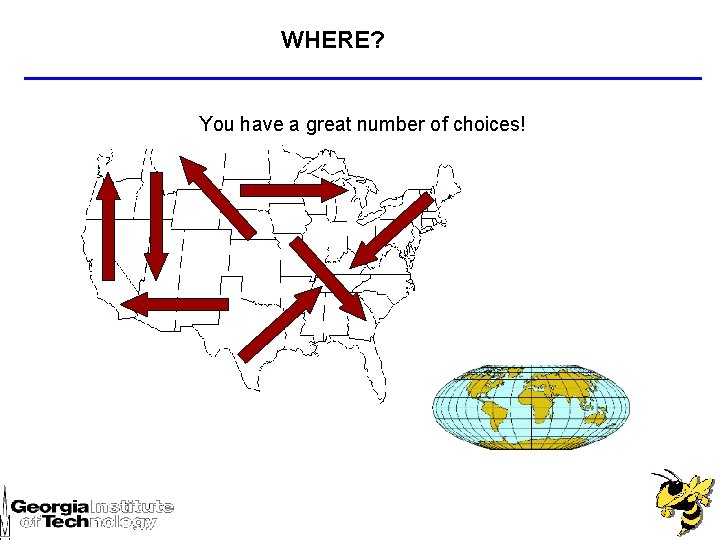 WHERE?

You have a great number of choices!

Georgia Institute of Technology